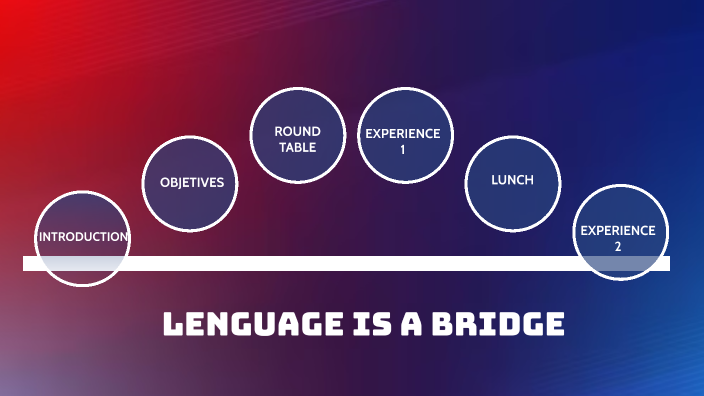 INTRODUCTION

OBJETIVES

ROUND TABLE

EXPERIENCE 1

LUNCH

EXPERIENCE 2

LENGUAGE IS A BRIDGE